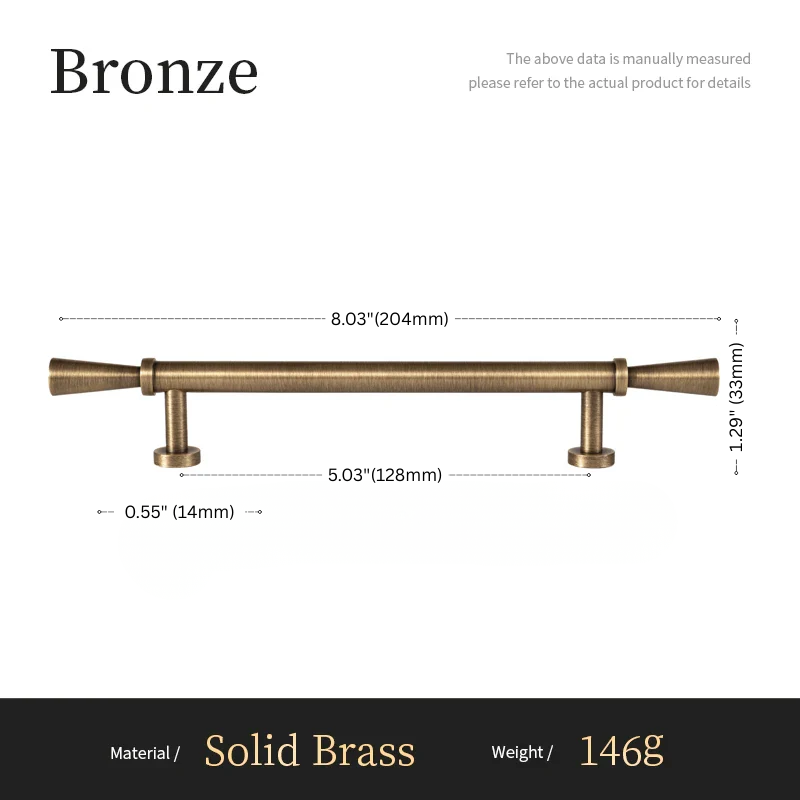 Bronze

The above data is manually measured
please refer to the actual product for details

8.03"(204mm)

1.29" (33mm)

5.03"(128mm)

0.55" (14mm)

Material / Solid Brass

Weight / 146g